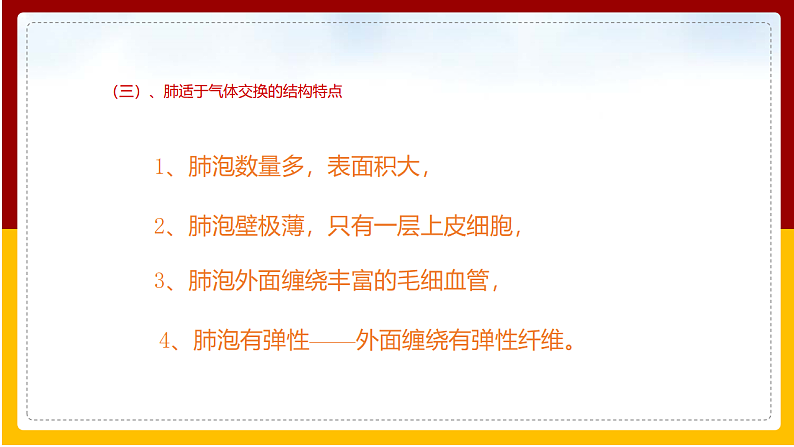 （三）、肺适于气体交换的结构特点

1、肺泡数量多，表面积大，

2、肺泡壁极薄，只有一层上皮细胞，

3、肺泡外面缠绕丰富的毛细血管，

4、肺泡有弹性——外面缠绕有弹性纤维。